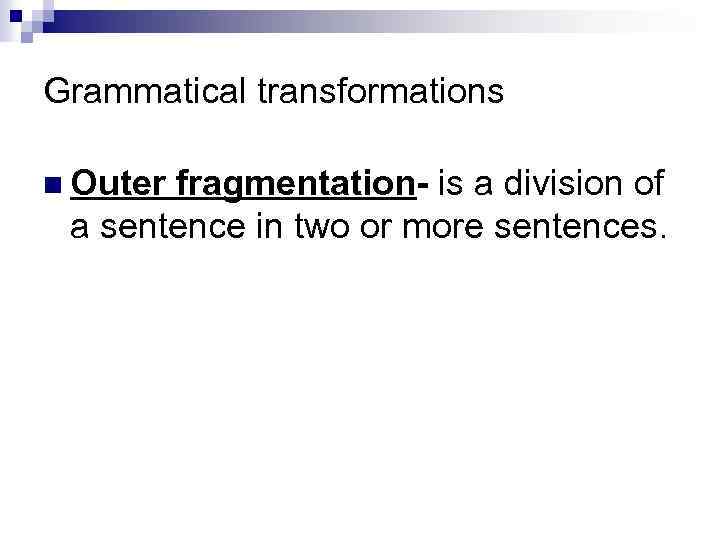 Grammatical transformations

Outer fragmentation- is a division of a sentence in two or more sentences.